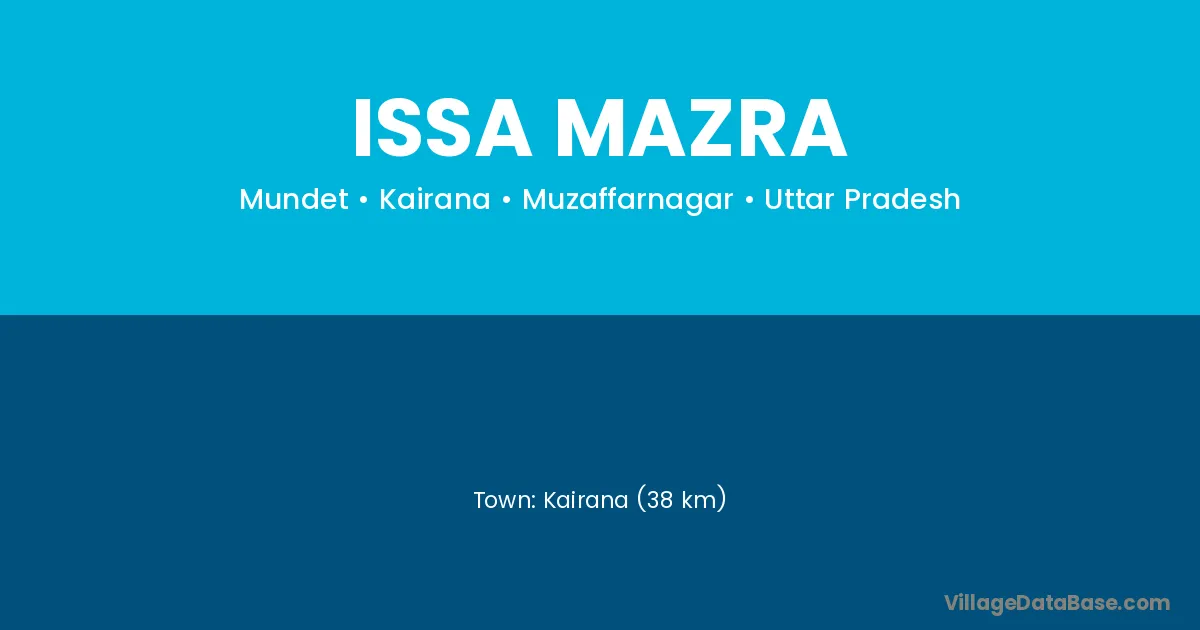 ISSA MAZRA

Mundet • Kairana • Muzaffarnagar • Uttar Pradesh

Town: Kairana (38 km)

VillageDataBase.com